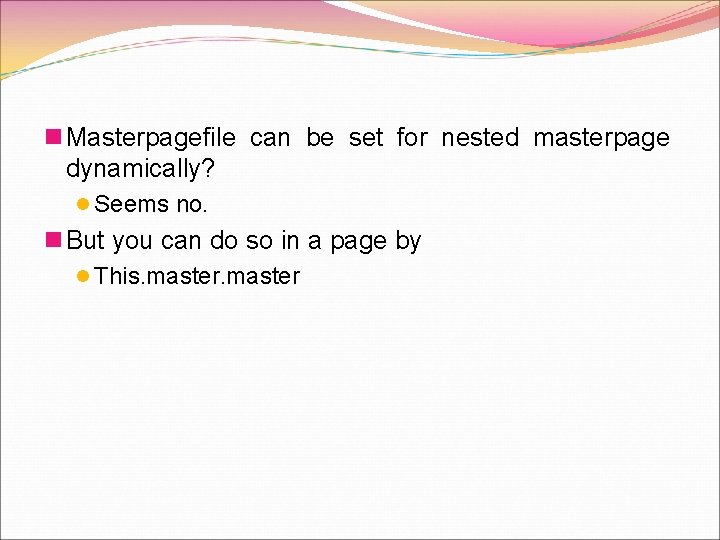 Masterpagefile can be set for nested masterpage dynamically?

Seems no.

But you can do so in a page by

This.master.master